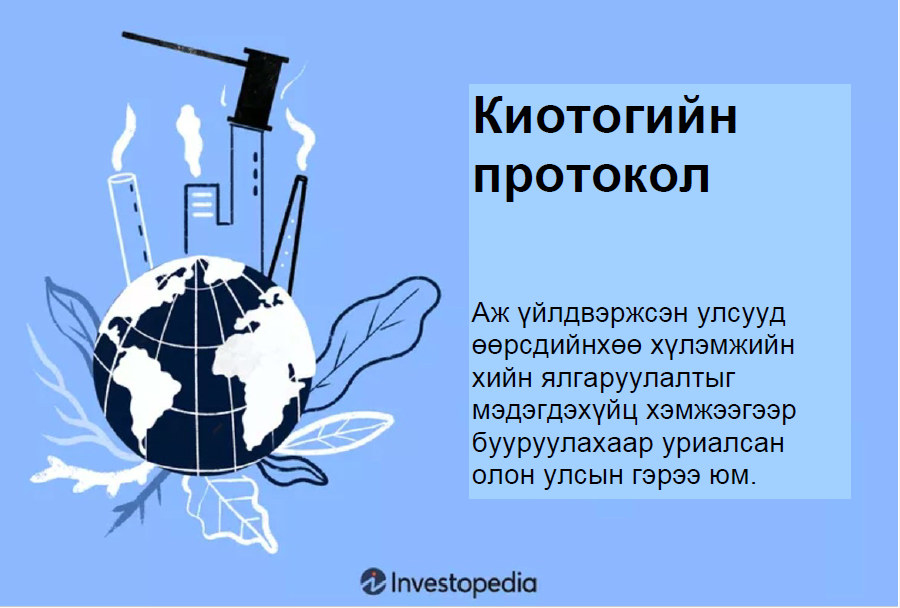 Киотогийн протокол

Аж үйлдвэржсэн улсууд өөрсдийнхөө хүлэмжийн хийн ялгаруулалтыг мэдэгдэхүйц хэмжээгээр бууруулахаар уриалсан олон улсын гэрээ юм.

Investopedia